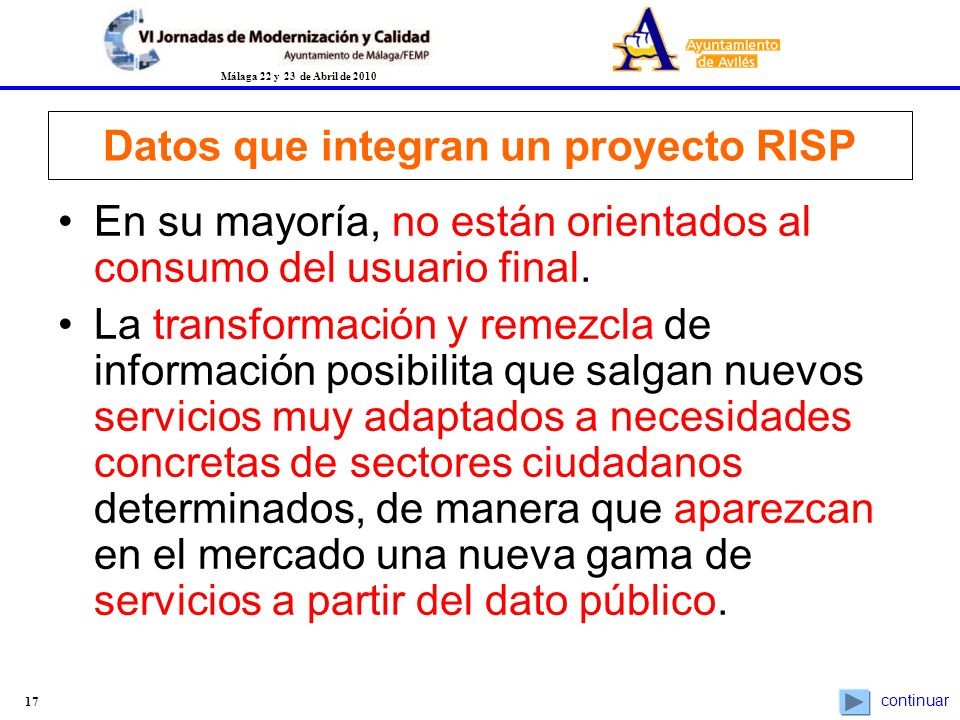 VI Jornadas de Modernización y Calidad
Ayuntamiento de Málaga/FEMP
Málaga 22 y 23 de Abril de 2010

Ayuntamiento de Avilés

Datos que integran un proyecto RISP

• En su mayoría, no están orientados al consumo del usuario final.

• La transformación y remezcla de información posibilita que salgan nuevos servicios muy adaptados a necesidades concretas de sectores ciudadanos determinados, de manera que aparezcan en el mercado una nueva gama de servicios a partir del dato público.

17

continuar